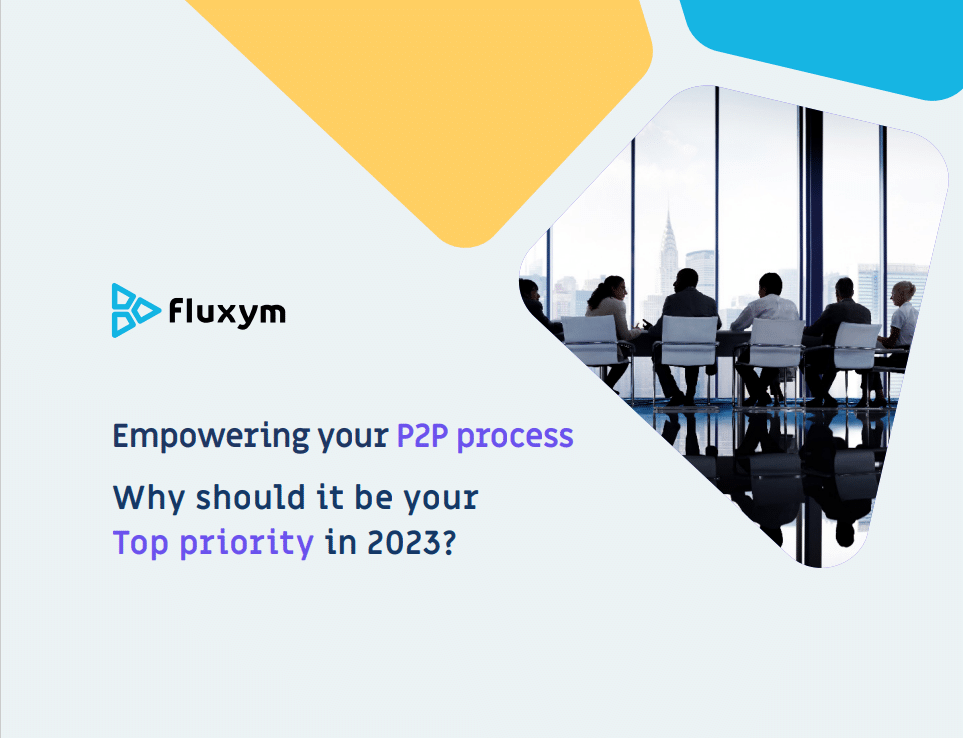 fluxym

Empowering your P2P process

Why should it be your Top priority in 2023?